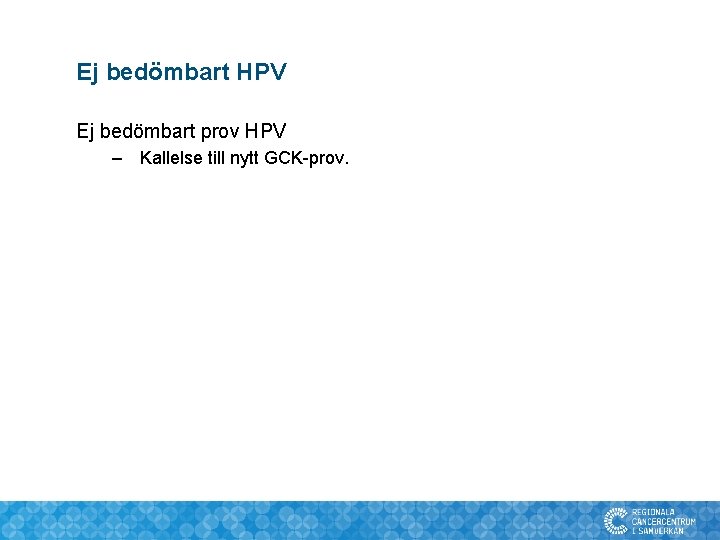 Ej bedömbart HPV

Ej bedömbart prov HPV

– Kallelse till nytt GCK-prov.

REGIONALA CANCERCENTRUM I SAMVERKAN